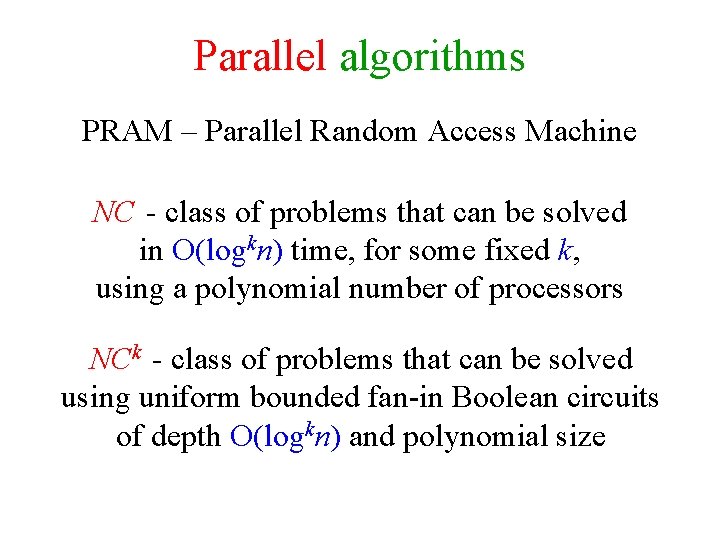 Parallel algorithms

PRAM – Parallel Random Access Machine

$NC$ - class of problems that can be solved in $O(\log^k n)$ time, for some fixed $k$, using a polynomial number of processors

$NC^k$ - class of problems that can be solved using uniform bounded fan-in Boolean circuits of depth $O(\log^k n)$ and polynomial size